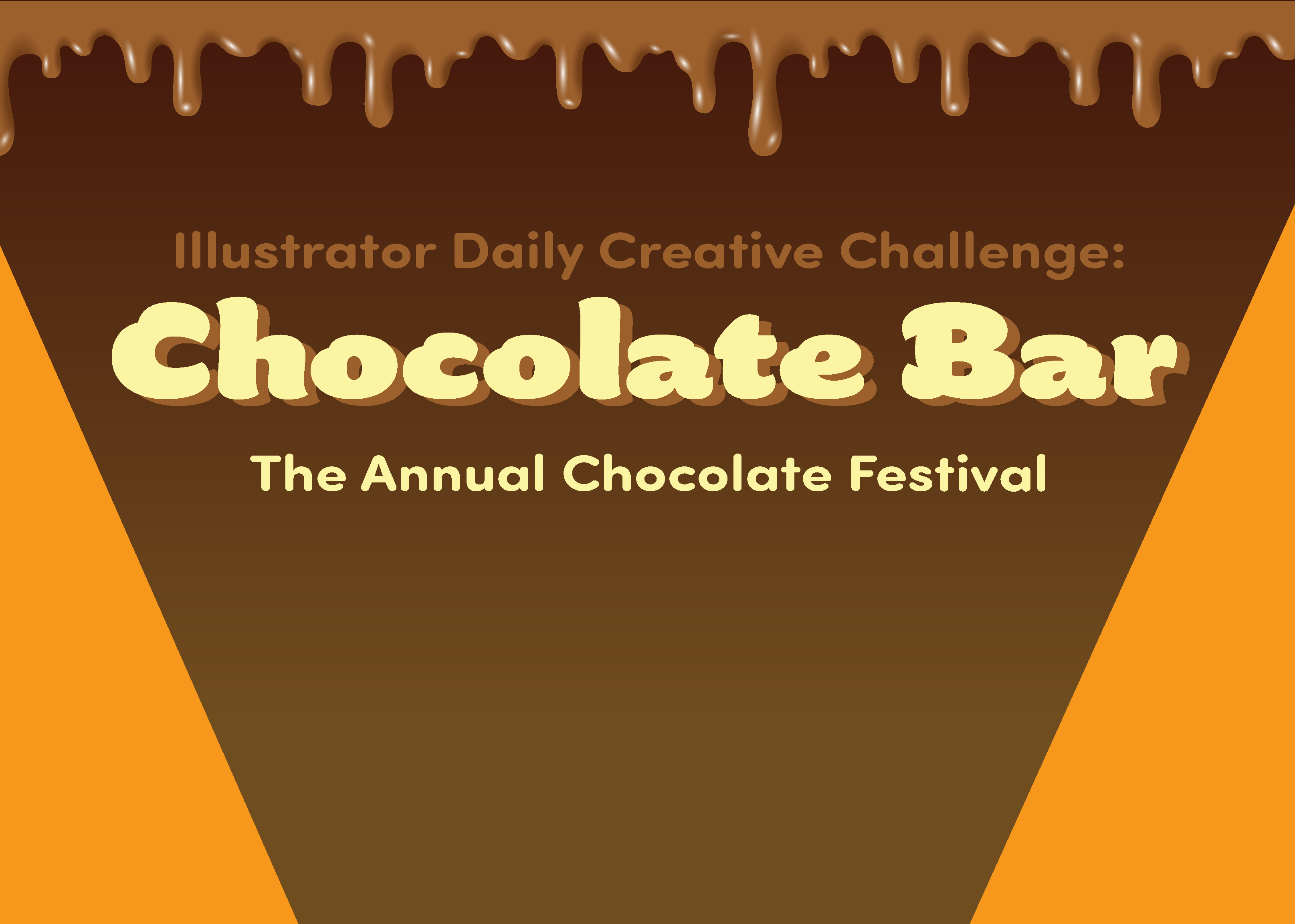 Illustrator Daily Creative Challenge:

Chocolate Bar

The Annual Chocolate Festival